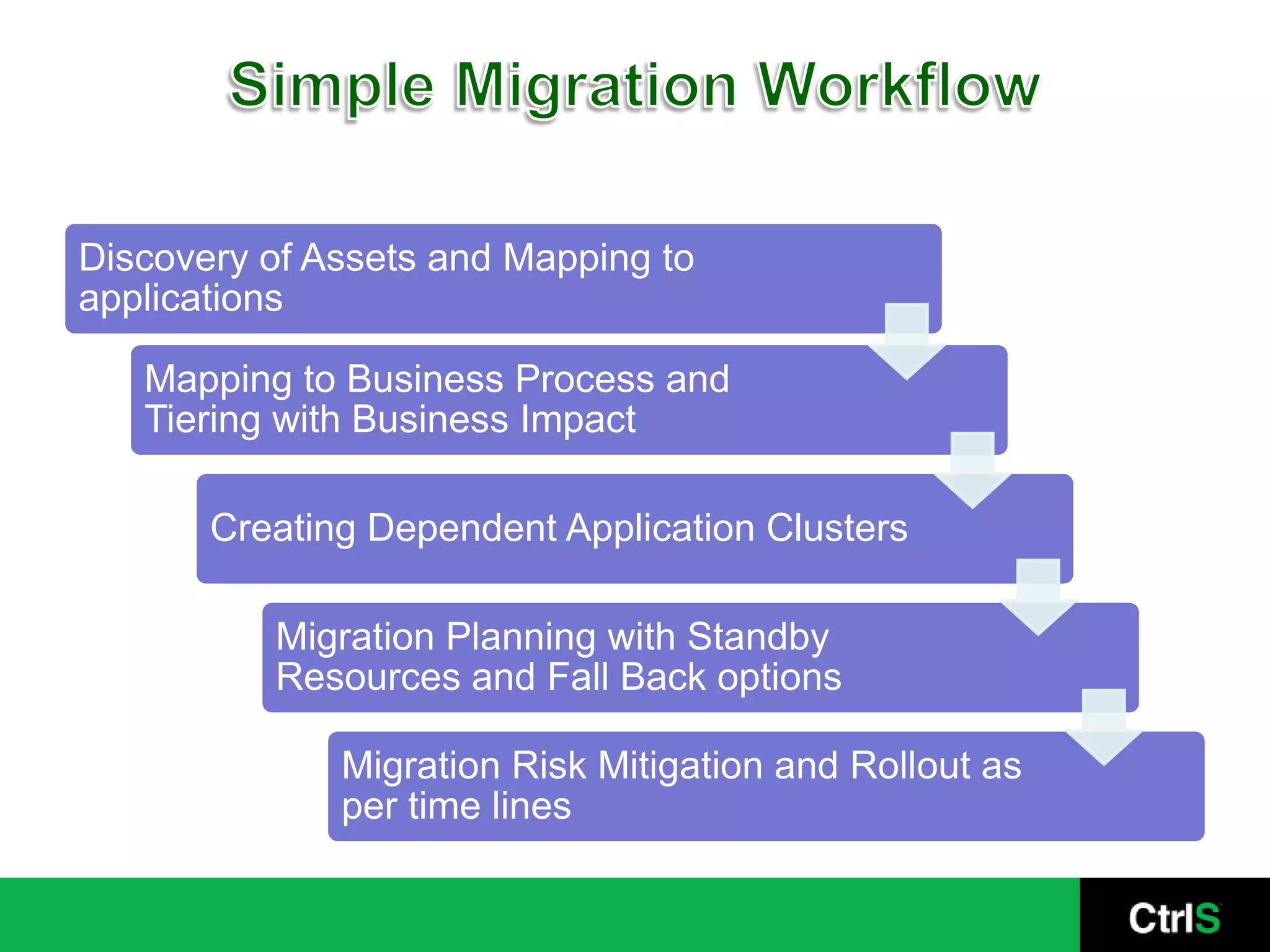 Simple Migration Workflow

Discovery of Assets and Mapping to applications

Mapping to Business Process and Tiering with Business Impact

Creating Dependent Application Clusters

Migration Planning with Standby Resources and Fall Back options

Migration Risk Mitigation and Rollout as per time lines

CtrlS